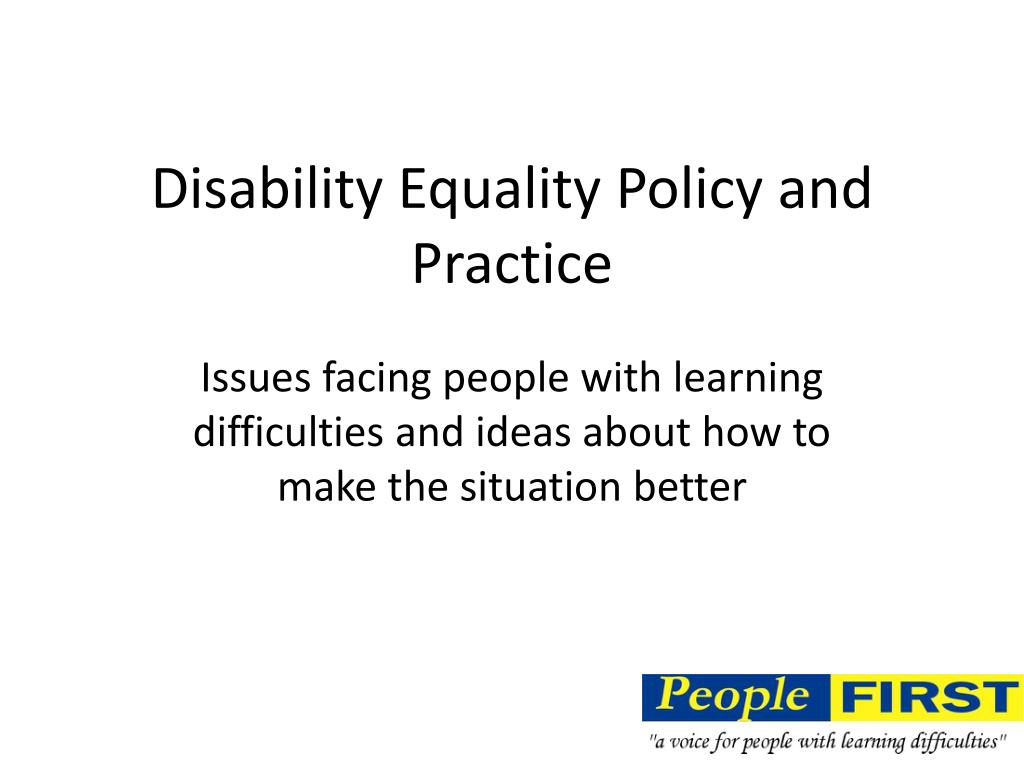 Disability Equality Policy and Practice

Issues facing people with learning difficulties and ideas about how to make the situation better

People FIRST
"a voice for people with learning difficulties"